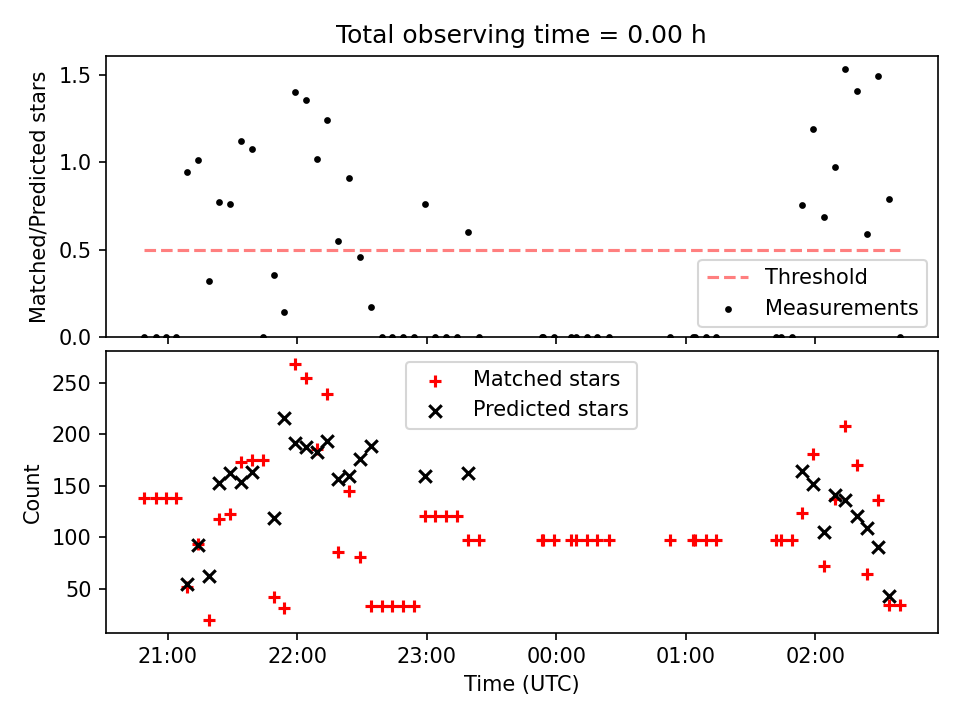 Total observing time = 0.00 h

Matched/Predicted stars

1.5
1.0
0.5
0.0

Threshold
Measurements

Count

250
200
150
100
50

Matched stars
Predicted stars

21:00
22:00
23:00
00:00
01:00
02:00

Time (UTC)